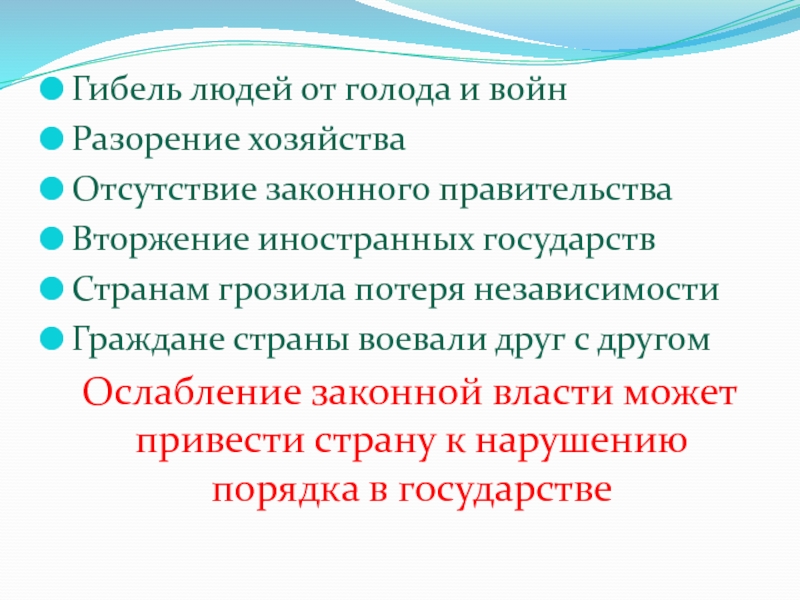 Гибель людей от голода и войн
Разорение хозяйства
Отсутствие законного правительства
Вторжение иностранных государств
Странам грозила потеря независимости
Граждане страны воевали друг с другом

Ослабление законной власти может привести страну к нарушению порядка в государстве